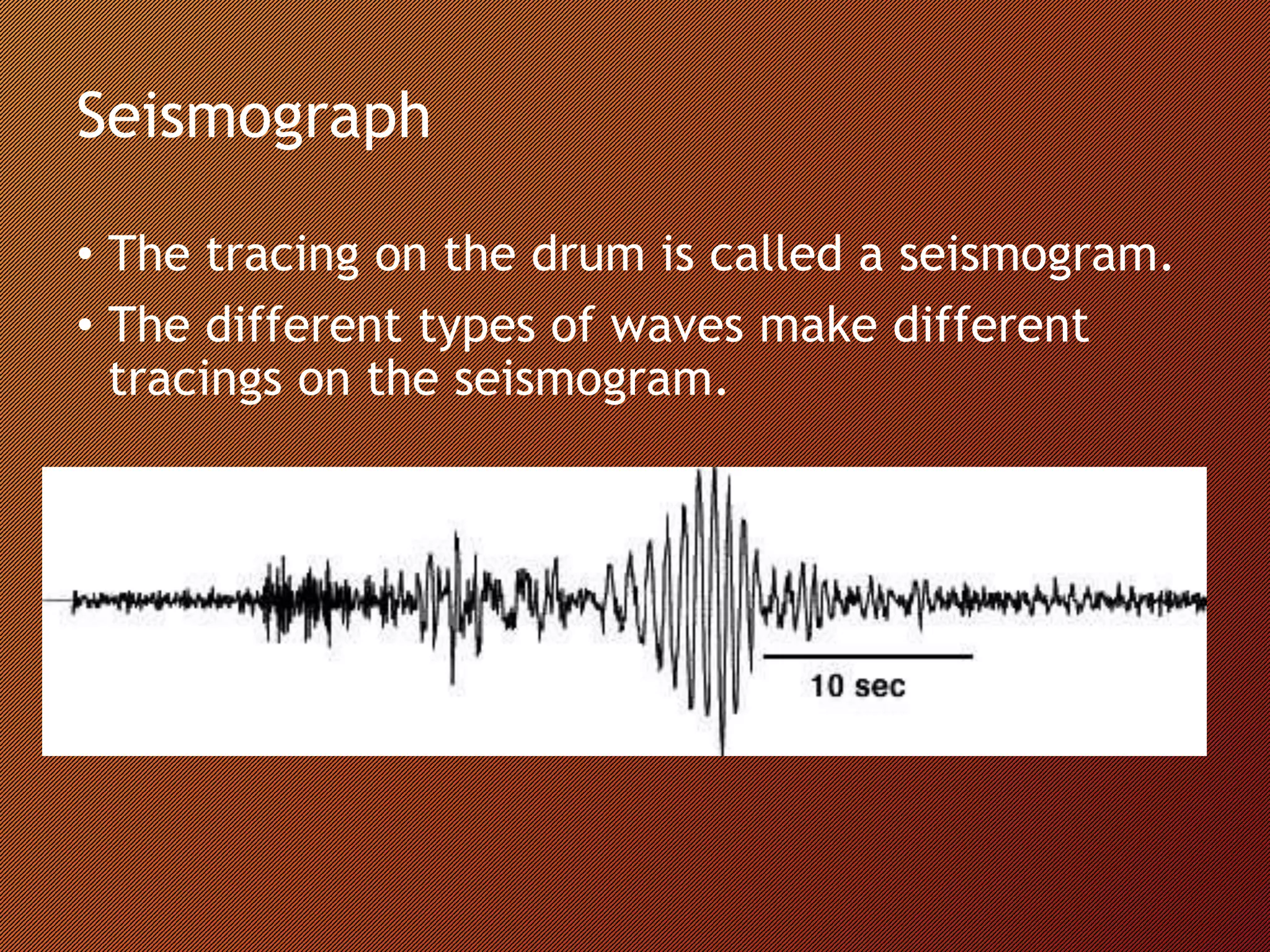 Seismograph

• The tracing on the drum is called a seismogram.
• The different types of waves make different tracings on the seismogram.

10 sec